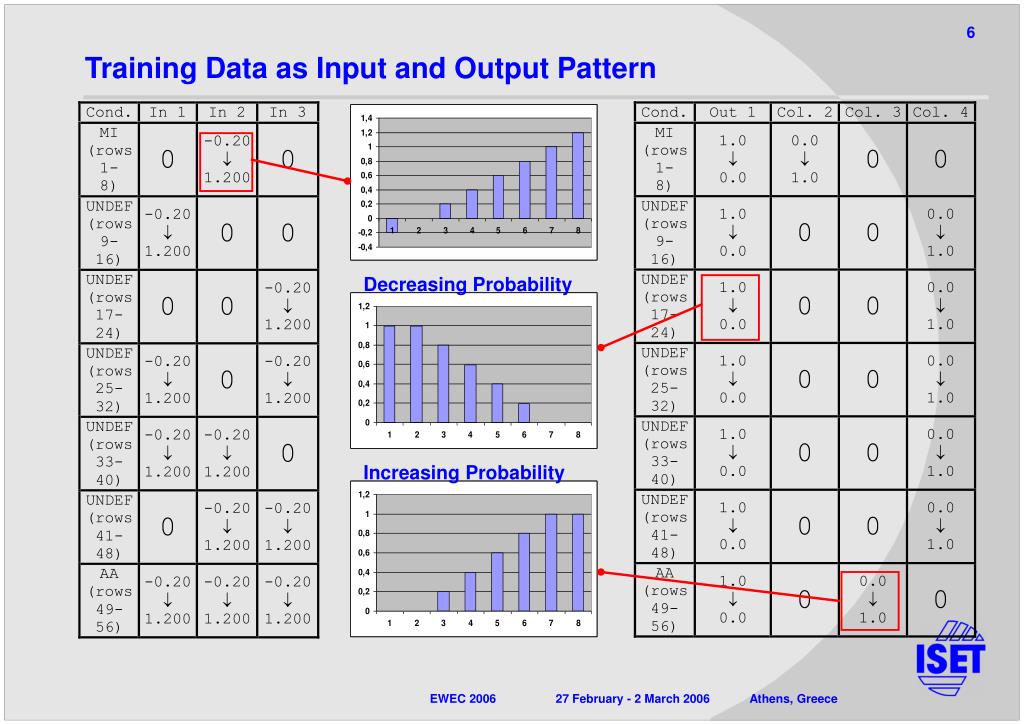 6

Training Data as Input and Output Pattern

| Cond. | In 1 | In 2 | In 3 |
|---|---|---|---|
| MI (rows 1-8) | 0 | -0.20 ↓ 1.200 | 0 |
| UNDEF (rows 9-16) | -0.20 ↓ 1.200 | 0 | 0 |
| UNDEF (rows 17-24) | 0 | 0 | -0.20 ↓ 1.200 |
| UNDEF (rows 25-32) | -0.20 ↓ 1.200 | 0 | -0.20 ↓ 1.200 |
| UNDEF (rows 33-40) | -0.20 ↓ 1.200 | -0.20 ↓ 1.200 | 0 |
| UNDEF (rows 41-48) | 0 | -0.20 ↓ 1.200 | -0.20 ↓ 1.200 |
| AA (rows 49-56) | -0.20 ↓ 1.200 | -0.20 ↓ 1.200 | -0.20 ↓ 1.200 |

1,4
1,2
1
0,8
0,6
0,4
0,2
0
-0,2
-0,4
1 2 3 4 5 6 7 8

Decreasing Probability

1,2
1
0,8
0,6
0,4
0,2
0
1 2 3 4 5 6 7 8

Increasing Probability

1,2
1
0,8
0,6
0,4
0,2
0
1 2 3 4 5 6 7 8

| Cond. | Out 1 | Col. 2 | Col. 3 | Col. 4 |
|---|---|---|---|---|
| MI (rows 1-8) | 1.0 ↓ 0.0 | 0.0 ↓ 1.0 | 0 | 0 |
| UNDEF (rows 9-16) | 1.0 ↓ 0.0 | 0 | 0 | 0.0 ↓ 1.0 |
| UNDEF (rows 17-24) | 1.0 ↓ 0.0 | 0 | 0 | 0.0 ↓ 1.0 |
| UNDEF (rows 25-32) | 1.0 ↓ 0.0 | 0 | 0 | 0.0 ↓ 1.0 |
| UNDEF (rows 33-40) | 1.0 ↓ 0.0 | 0 | 0 | 0.0 ↓ 1.0 |
| UNDEF (rows 41-48) | 1.0 ↓ 0.0 | 0 | 0 | 0.0 ↓ 1.0 |
| AA (rows 49-56) | 1.0 ↓ 0.0 | 0 | 0.0 ↓ 1.0 | 0 |

ISET

EWEC 2006 27 February - 2 March 2006 Athens, Greece